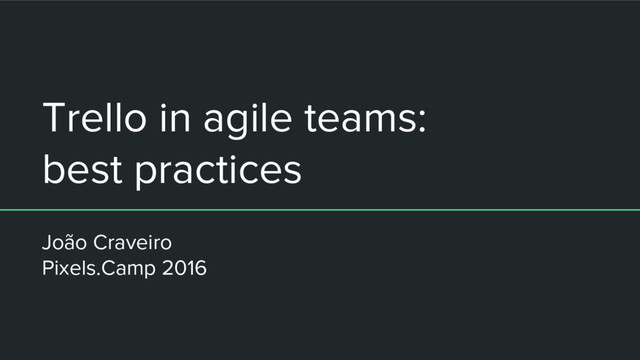 Trello in agile teams: best practices

João Craveiro
Pixels.Camp 2016